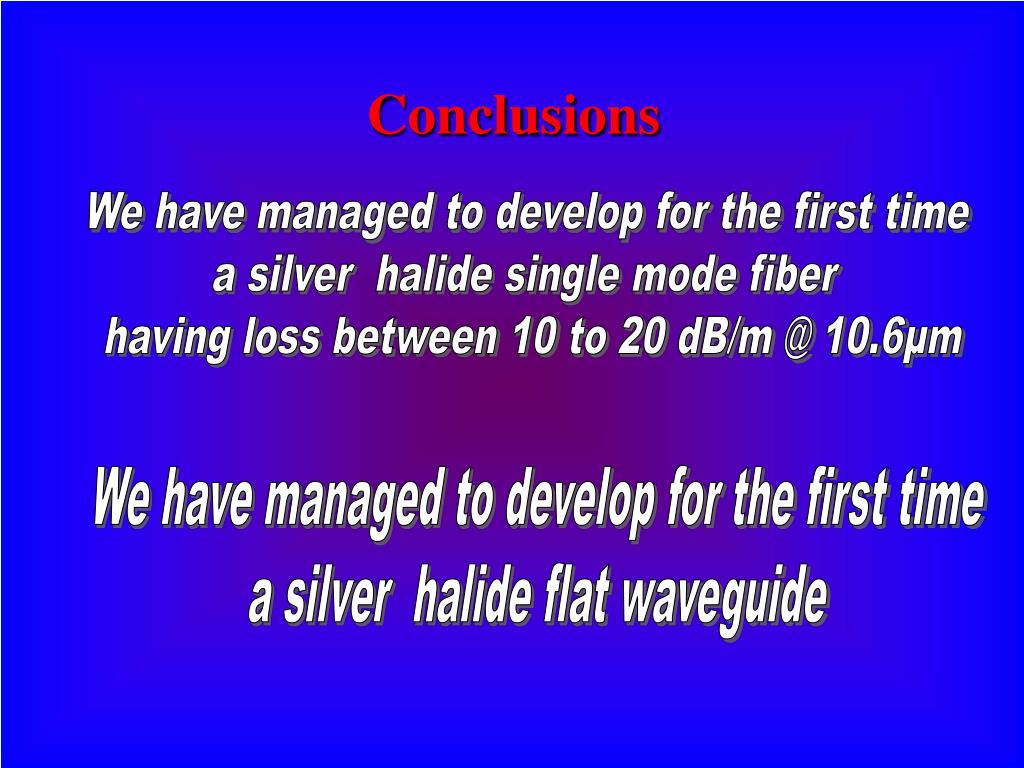 Conclusions

We have managed to develop for the first time a silver halide single mode fiber having loss between 10 to 20 dB/m @ 10.6μm

We have managed to develop for the first time a silver halide flat waveguide